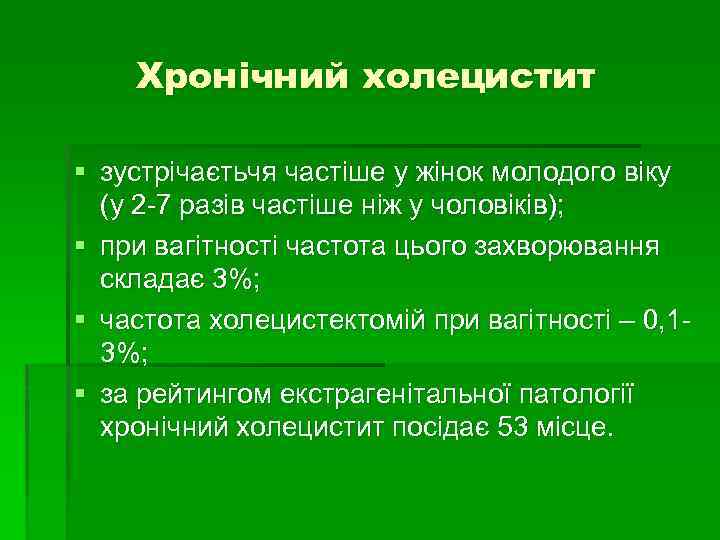 Хронічний холецистит

▪ зустрічаєтьчя частіше у жінок молодого віку (у 2-7 разів частіше ніж у чоловіків);
▪ при вагітності частота цього захворювання складає 3%;
▪ частота холецистектомій при вагітності – 0,1-3%;
▪ за рейтингом екстрагенітальної патології хронічний холецистит посідає 53 місце.